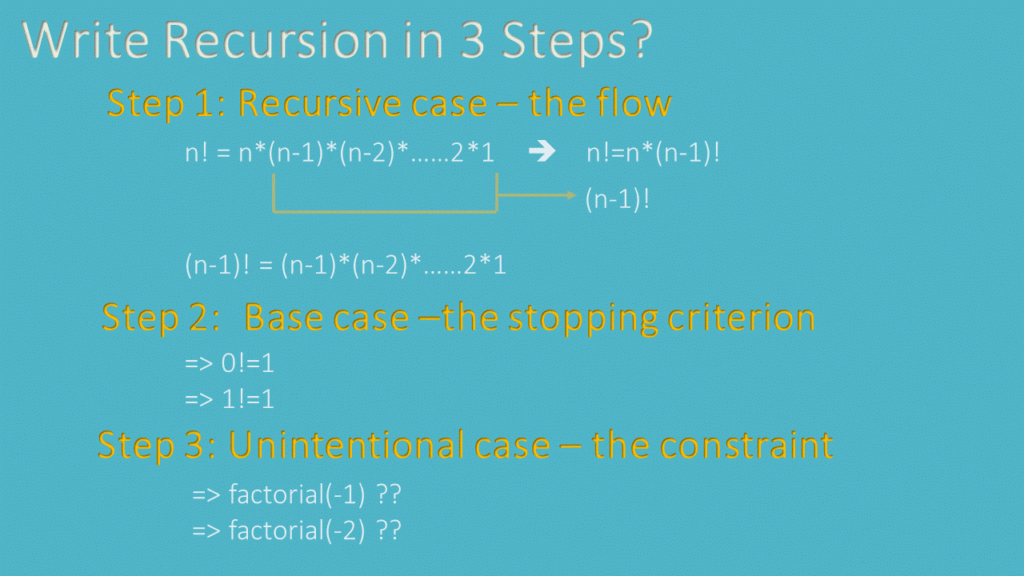 Write Recursion in 3 Steps?

Step 1: Recursive case – the flow

n! = n*(n-1)*(n-2)*……2*1 ➔ n!=n*(n-1)!

(n-1)!

(n-1)! = (n-1)*(n-2)*……2*1

Step 2: Base case –the stopping criterion

=> 0!=1
=> 1!=1

Step 3: Unintentional case – the constraint

=> factorial(-1) ??
=> factorial(-2) ??